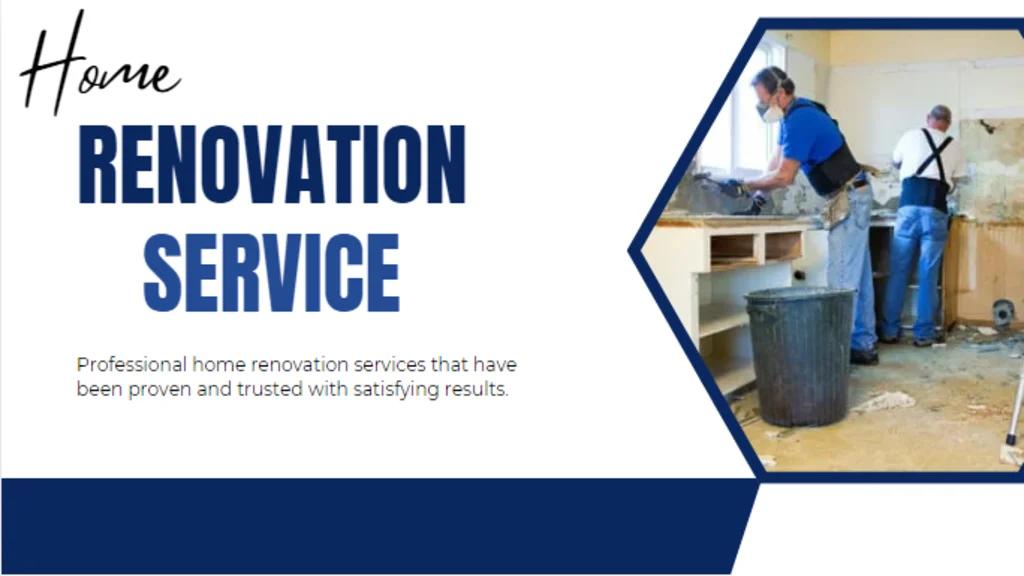 Home

RENOVATION

SERVICE

Professional home renovation services that have been proven and trusted with satisfying results.